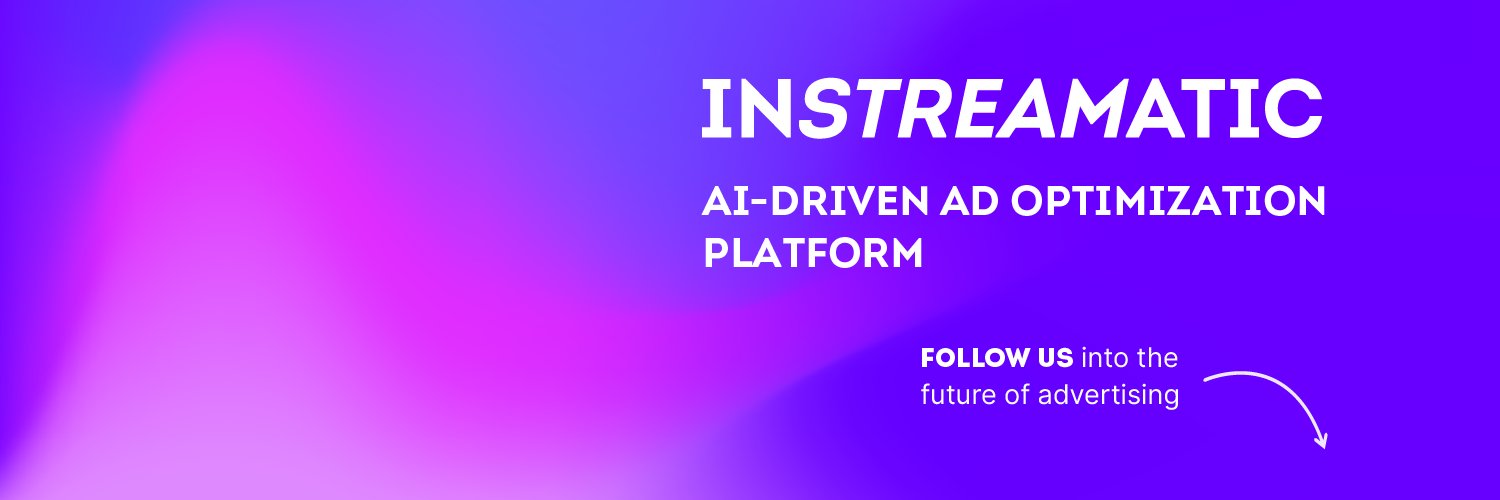 INSTREAMATIC

AI-DRIVEN AD OPTIMIZATION PLATFORM

FOLLOW US into the future of advertising